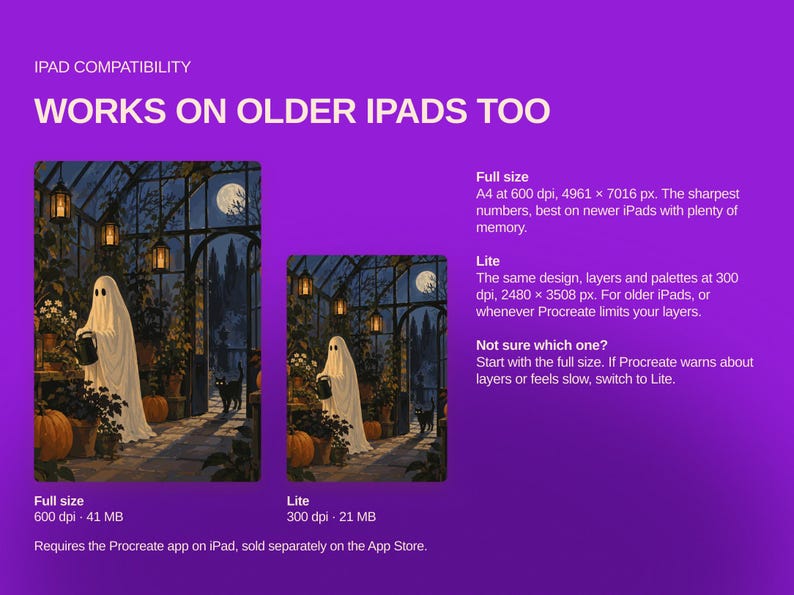 IPAD COMPATIBILITY

WORKS ON OLDER IPADS TOO

Full size
600 dpi · 41 MB

Lite
300 dpi · 21 MB

Full size
A4 at 600 dpi, 4961 × 7016 px. The sharpest numbers, best on newer iPads with plenty of memory.

Lite
The same design, layers and palettes at 300 dpi, 2480 × 3508 px. For older iPads, or whenever Procreate limits your layers.

Not sure which one?
Start with the full size. If Procreate warns about layers or feels slow, switch to Lite.

Requires the Procreate app on iPad, sold separately on the App Store.